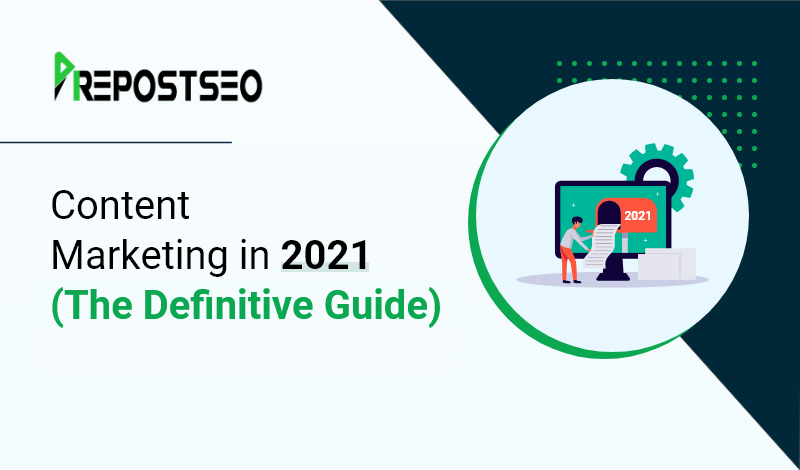 PREPOSTSEO

Content Marketing in 2021 (The Definitive Guide)

2021